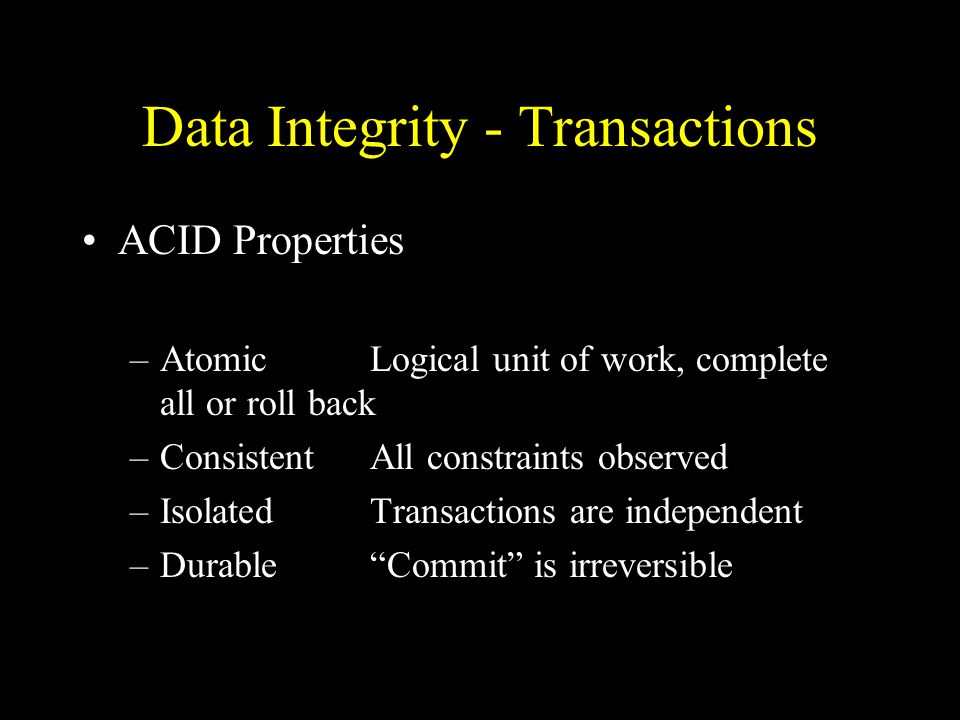 Data Integrity - Transactions

• ACID Properties

– Atomic Logical unit of work, complete all or roll back
– Consistent All constraints observed
– Isolated Transactions are independent
– Durable “Commit” is irreversible